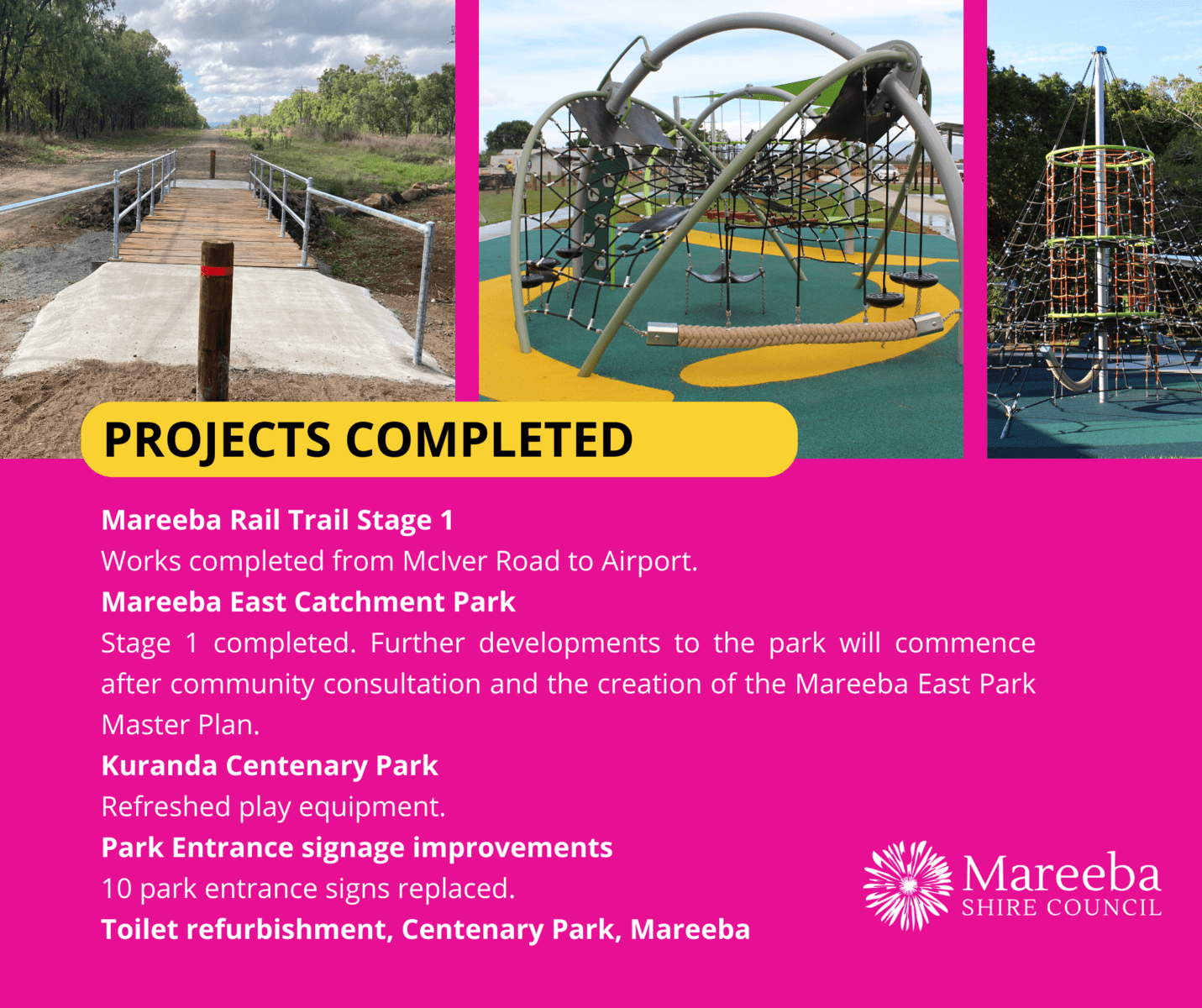 PROJECTS COMPLETED

Mareeba Rail Trail Stage 1
Works completed from McIver Road to Airport.
Mareeba East Catchment Park
Stage 1 completed. Further developments to the park will commence after community consultation and the creation of the Mareeba East Park Master Plan.
Kuranda Centenary Park
Refreshed play equipment.
Park Entrance signage improvements
10 park entrance signs replaced.
Toilet refurbishment, Centenary Park, Mareeba

Mareeba
SHIRE COUNCIL